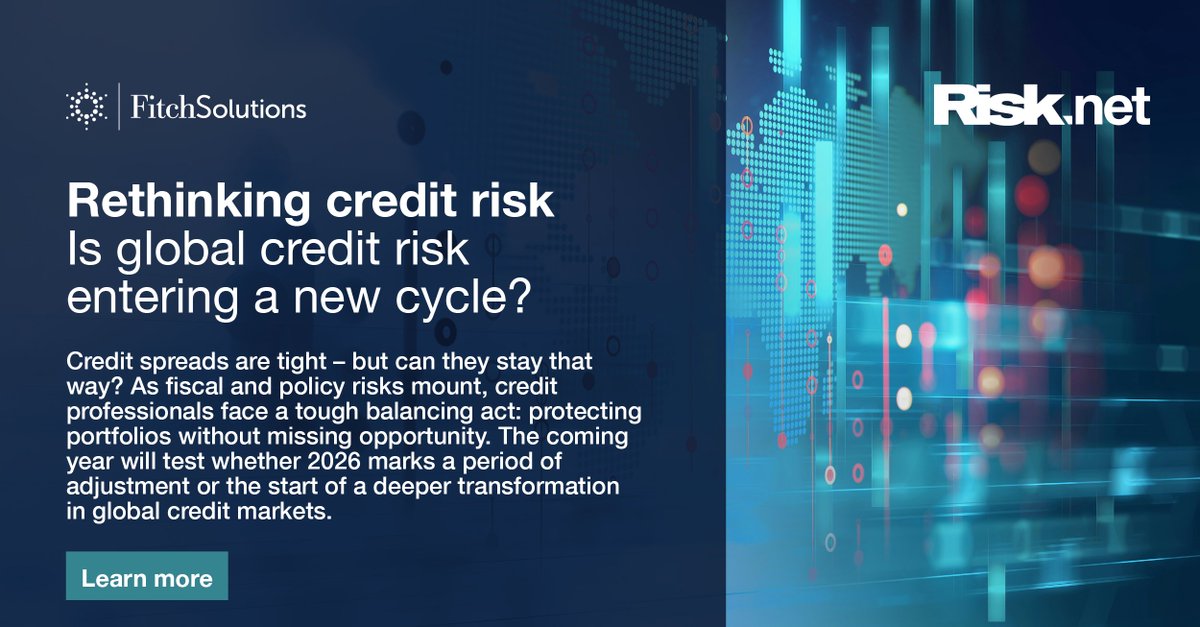 FitchSolutions

Risk.net

Rethinking credit risk
Is global credit risk entering a new cycle?

Credit spreads are tight – but can they stay that way? As fiscal and policy risks mount, credit professionals face a tough balancing act: protecting portfolios without missing opportunity. The coming year will test whether 2026 marks a period of adjustment or the start of a deeper transformation in global credit markets.

Learn more